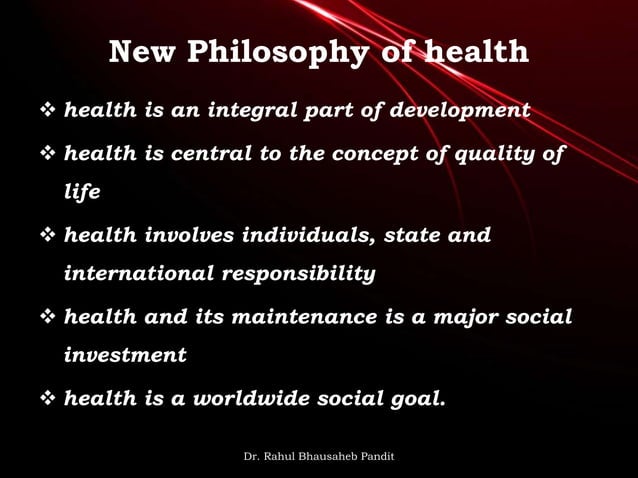 New Philosophy of health

❖ health is an integral part of development

❖ health is central to the concept of quality of life

❖ health involves individuals, state and international responsibility

❖ health and its maintenance is a major social investment

❖ health is a worldwide social goal.

Dr. Rahul Bhausaheb Pandit